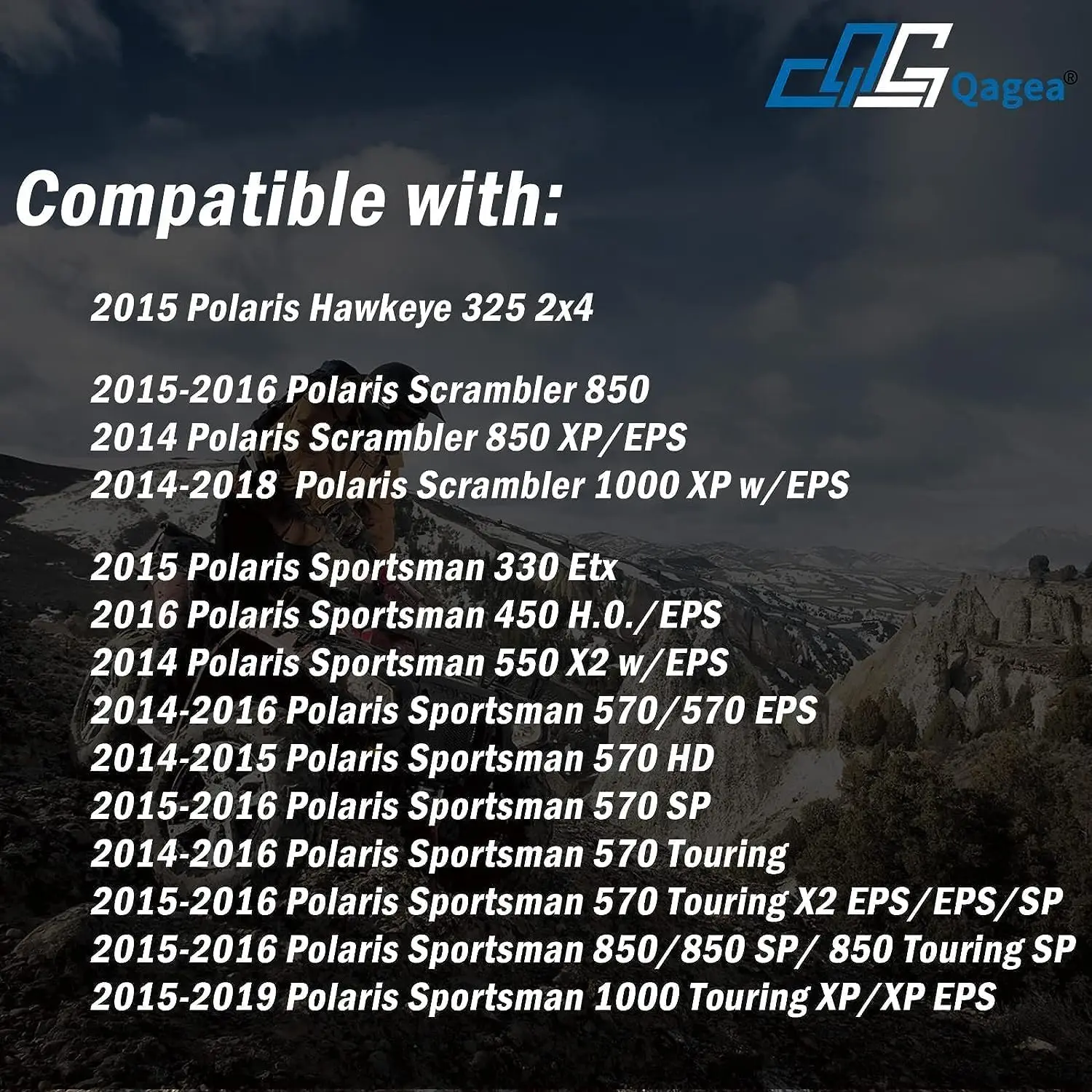 Qagea®

Compatible with:

2015 Polaris Hawkeye 325 2x4

2015-2016 Polaris Scrambler 850
2014 Polaris Scrambler 850 XP/EPS
2014-2018 Polaris Scrambler 1000 XP w/EPS

2015 Polaris Sportsman 330 Etx
2016 Polaris Sportsman 450 H.O./EPS
2014 Polaris Sportsman 550 X2 w/EPS
2014-2016 Polaris Sportsman 570/570 EPS
2014-2015 Polaris Sportsman 570 HD
2015-2016 Polaris Sportsman 570 SP
2014-2016 Polaris Sportsman 570 Touring
2015-2016 Polaris Sportsman 570 Touring X2 EPS/EPS/SP
2015-2016 Polaris Sportsman 850/850 SP/ 850 Touring SP
2015-2019 Polaris Sportsman 1000 Touring XP/XP EPS